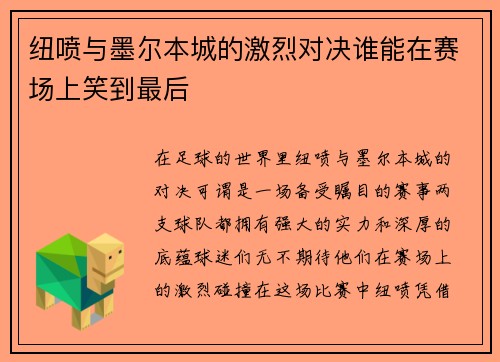 纽喷与墨尔本城的激烈对决谁能在赛场上笑到最后

在足球的世界里纽喷与墨尔本城的对决可谓是一场备受瞩目的赛事两支球队都拥有强大的实力和深厚的底蕴球迷们无不期待他们在赛场上的激烈碰撞在这场比赛中纽喷凭借